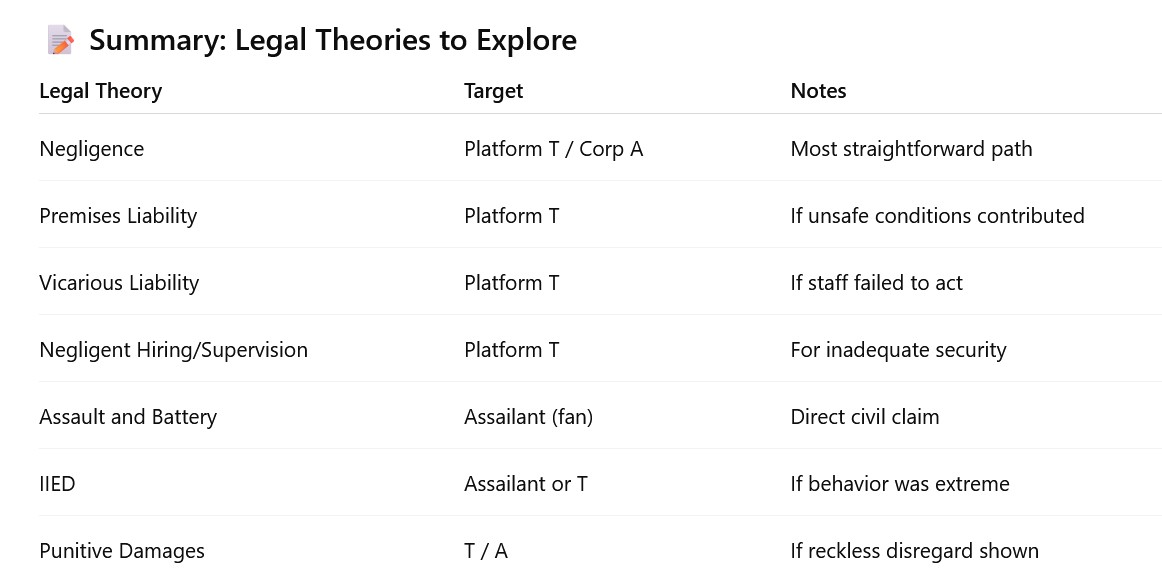 📝 Summary: Legal Theories to Explore

| Legal Theory | Target | Notes |
|---|---|---|
| Negligence | Platform T / Corp A | Most straightforward path |
| Premises Liability | Platform T | If unsafe conditions contributed |
| Vicarious Liability | Platform T | If staff failed to act |
| Negligent Hiring/Supervision | Platform T | For inadequate security |
| Assault and Battery | Assailant (fan) | Direct civil claim |
| IIED | Assailant or T | If behavior was extreme |
| Punitive Damages | T / A | If reckless disregard shown |